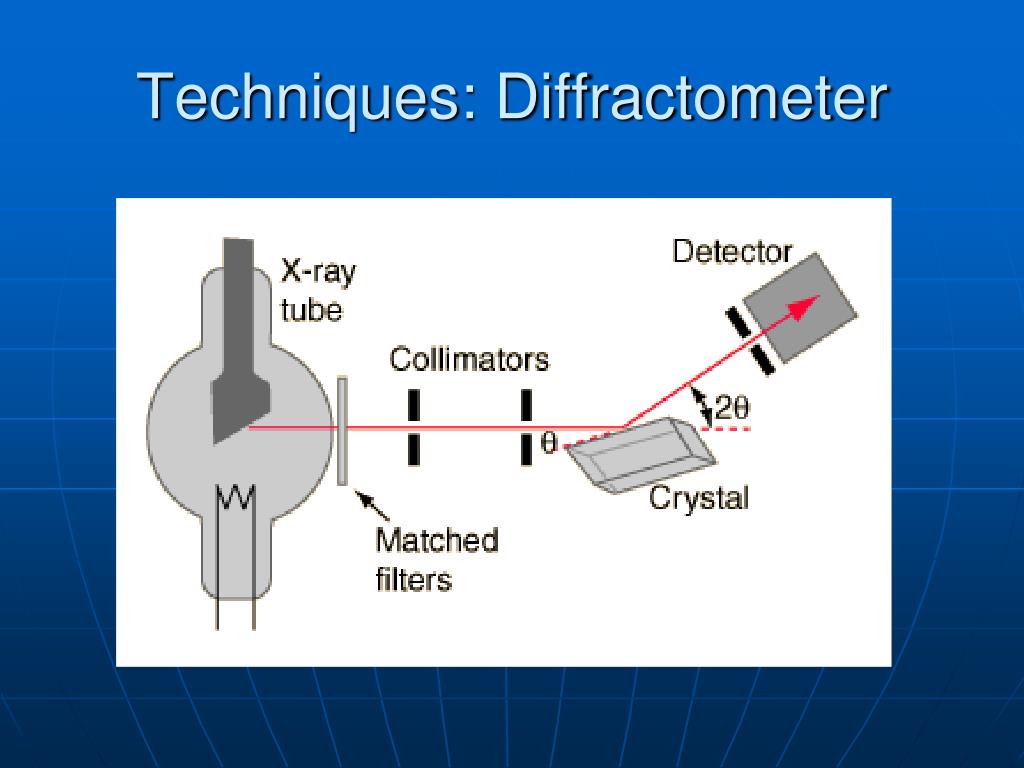 Techniques: Diffractometer

X-ray tube

Detector

Collimators

$2\theta$

$\theta$

Crystal

Matched filters